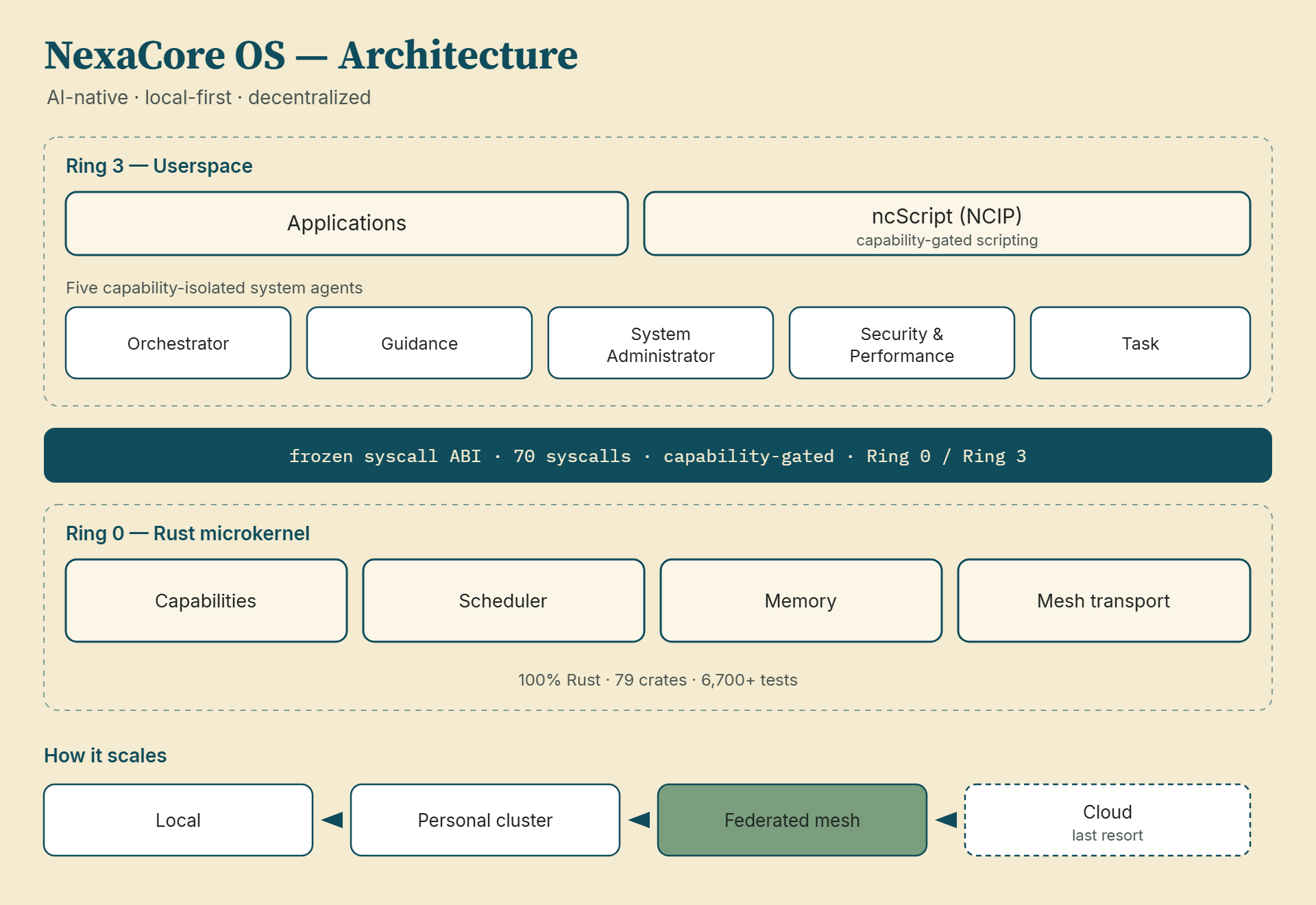 NexaCore OS — Architecture

AI-native · local-first · decentralized

Ring 3 — Userspace

Applications

ncScript (NCIP)
capability-gated scripting

Five capability-isolated system agents

Orchestrator

Guidance

System Administrator

Security & Performance

Task

frozen syscall ABI · 70 syscalls · capability-gated · Ring 0 / Ring 3

Ring 0 — Rust microkernel

Capabilities

Scheduler

Memory

Mesh transport

100% Rust · 79 crates · 6,700+ tests

How it scales

Local

Personal cluster

Federated mesh

Cloud
last resort